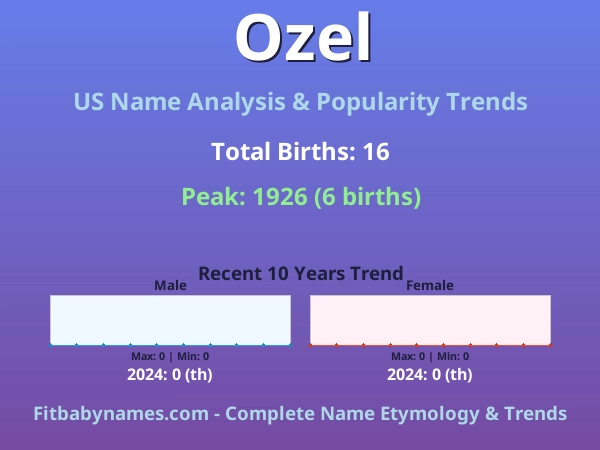 Ozel

US Name Analysis & Popularity Trends

Total Births: 16

Peak: 1926 (6 births)

Recent 10 Years Trend

Male

Max: 0 | Min: 0

2024: 0 (th)

Female

Max: 0 | Min: 0

2024: 0 (th)

Fitbabynames.com - Complete Name Etymology & Trends